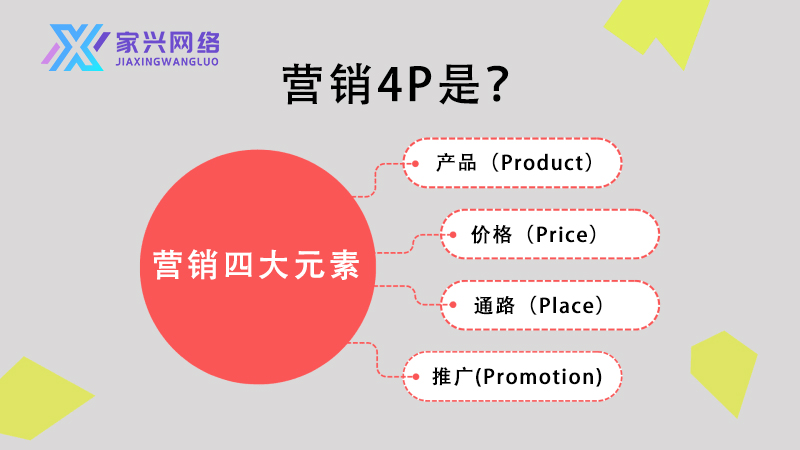 家兴网络
JIAXINGWANGLUO

营销4P是?

营销四大元素

产品（Product）

价格（Price）

通路（Place）

推广(Promotion)